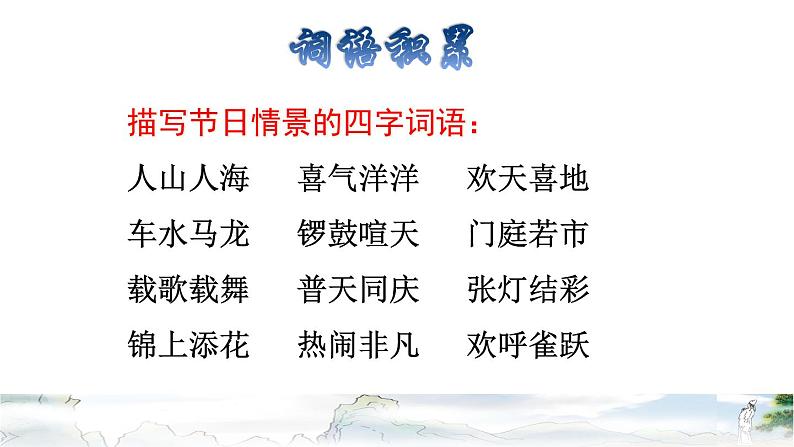 词语积累

描写节日情景的四字词语：

人山人海　喜气洋洋　欢天喜地

车水马龙　锣鼓喧天　门庭若市

载歌载舞　普天同庆　张灯结彩

锦上添花　热闹非凡　欢呼雀跃